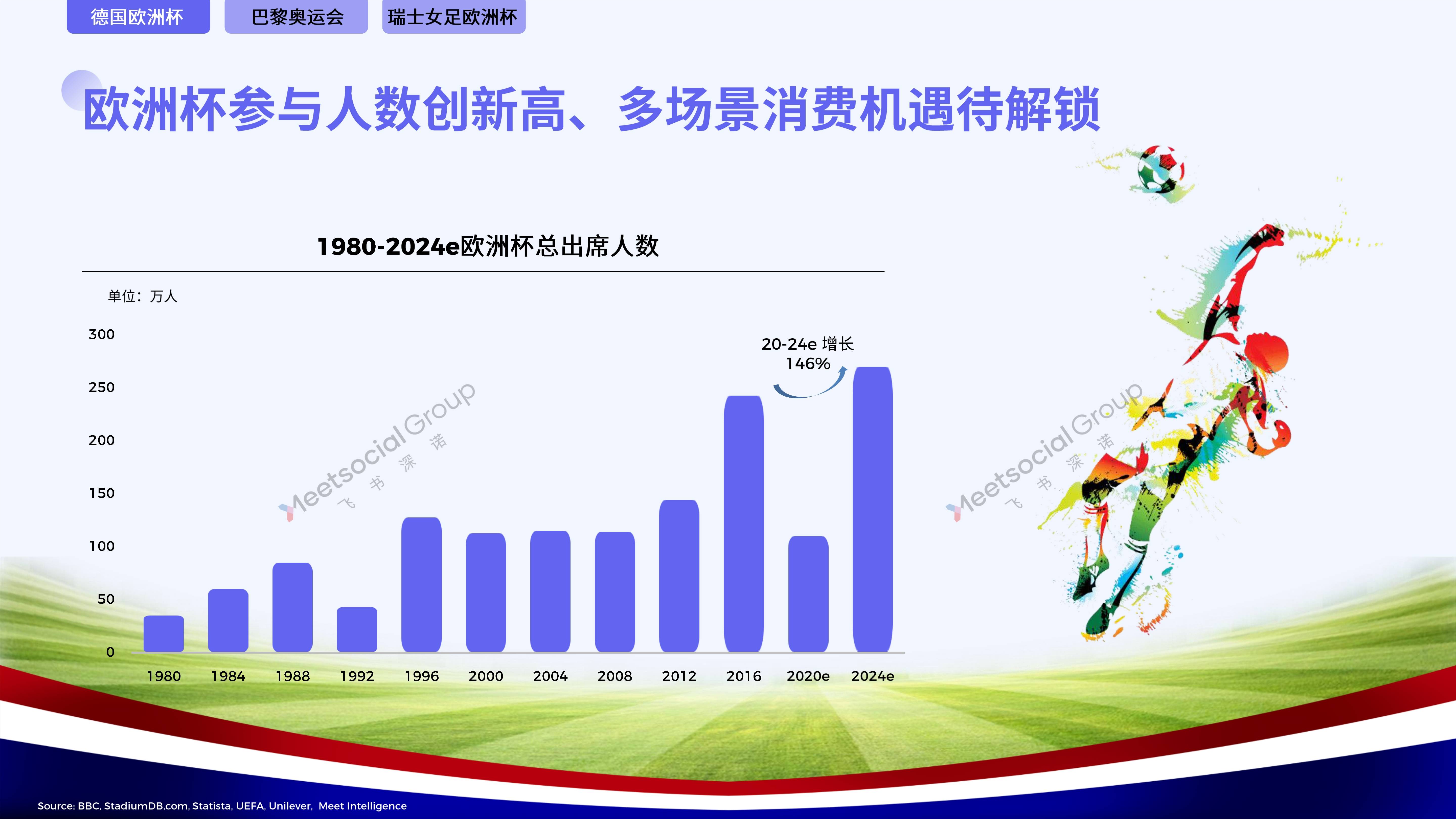 德国欧洲杯 巴黎奥运会 瑞士女足欧洲杯

欧洲杯参与人数创新高、多场景消费机遇待解锁

1980-2024e欧洲杯总出席人数

单位：万人

300
250
200
150
100
50
0

20-24e 增长 146%

1980 1984 1988 1992 1996 2000 2004 2008 2012 2016 2020e 2024e

Meetsocial Group 飞书深诺

Meetsocial Group 飞书深诺

Source: BBC, StadiumDB.com, Statista, UEFA, Unilever, Meet Intelligence